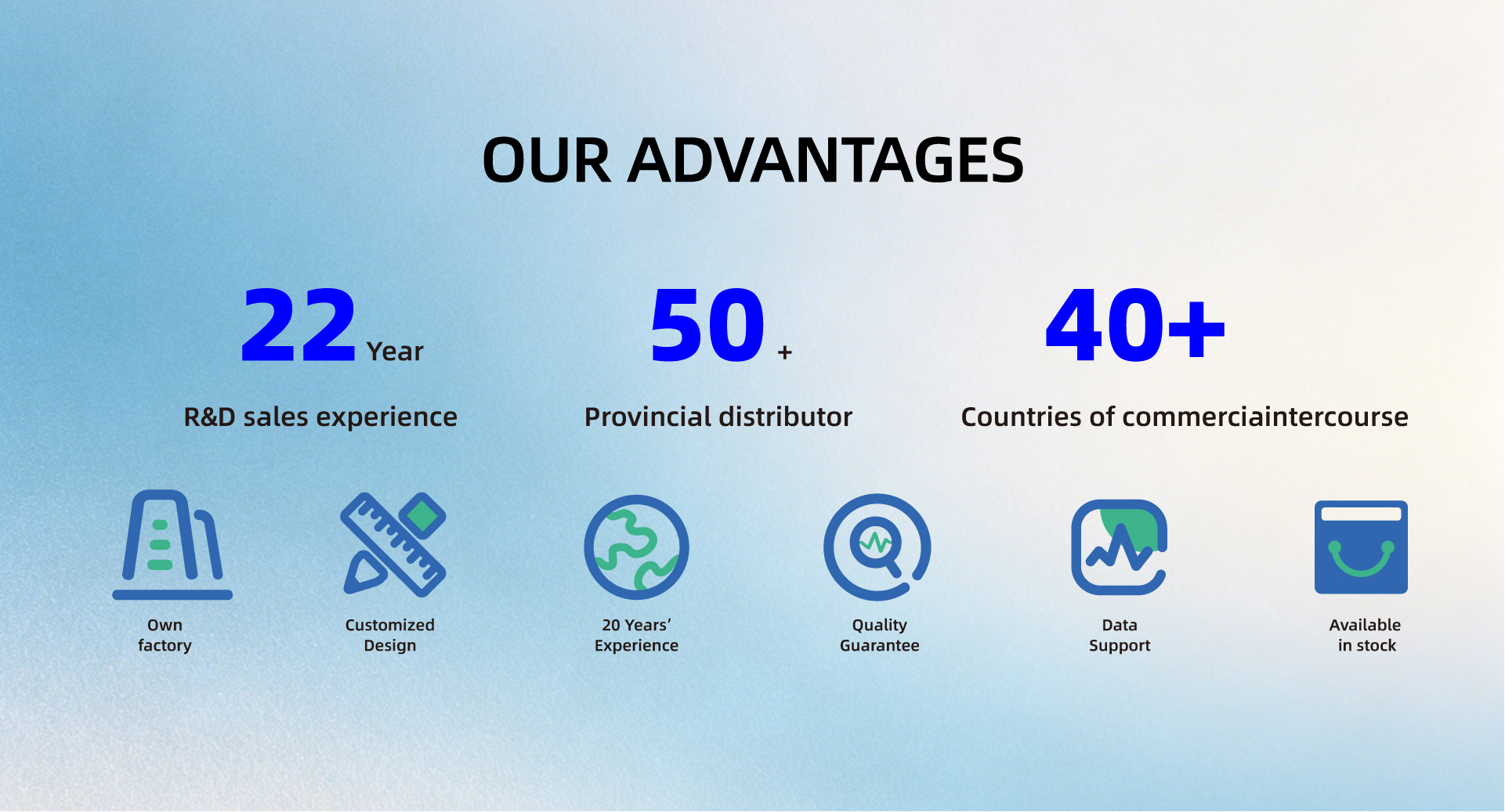 OUR ADVANTAGES

22 Year

R&D sales experience

50 +

Provincial distributor

40+

Countries of commerciaintercourse

Own factory

Customized Design

20 Years' Experience

Quality Guarantee

Data Support

Available in stock